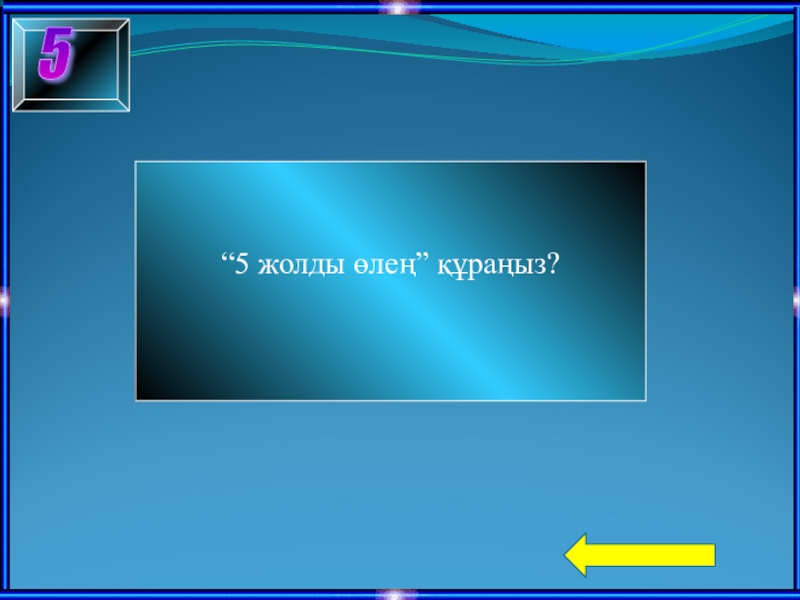 5

“5 жолды өлең” құраңыз?